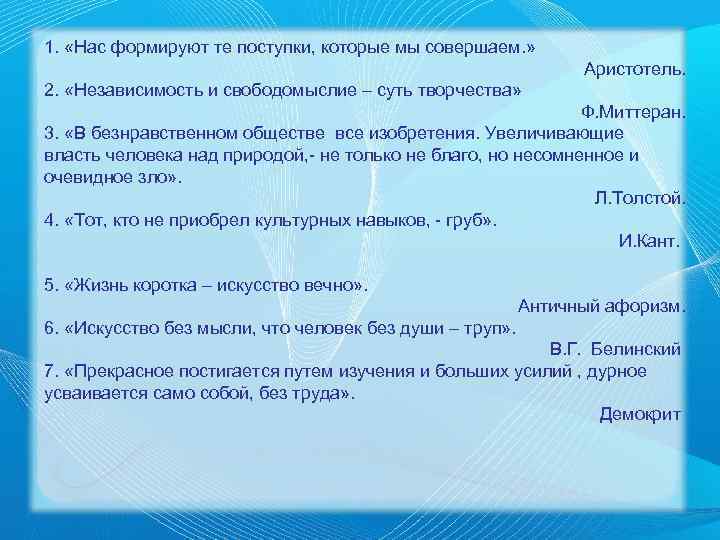 1. «Нас формируют те поступки, которые мы совершаем.»

Аристотель.

2. «Независимость и свободомыслие – суть творчества»

Ф.Миттеран.

3. «В безнравственном обществе все изобретения. Увеличивающие власть человека над природой,- не только не благо, но несомненное и очевидное зло».

Л.Толстой.

4. «Тот, кто не приобрел культурных навыков, - груб».

И.Кант.

5. «Жизнь коротка – искусство вечно».

Античный афоризм.

6. «Искусство без мысли, что человек без души – труп».

В.Г. Белинский

7. «Прекрасное постигается путем изучения и больших усилий , дурное усваивается само собой, без труда».

Демокрит